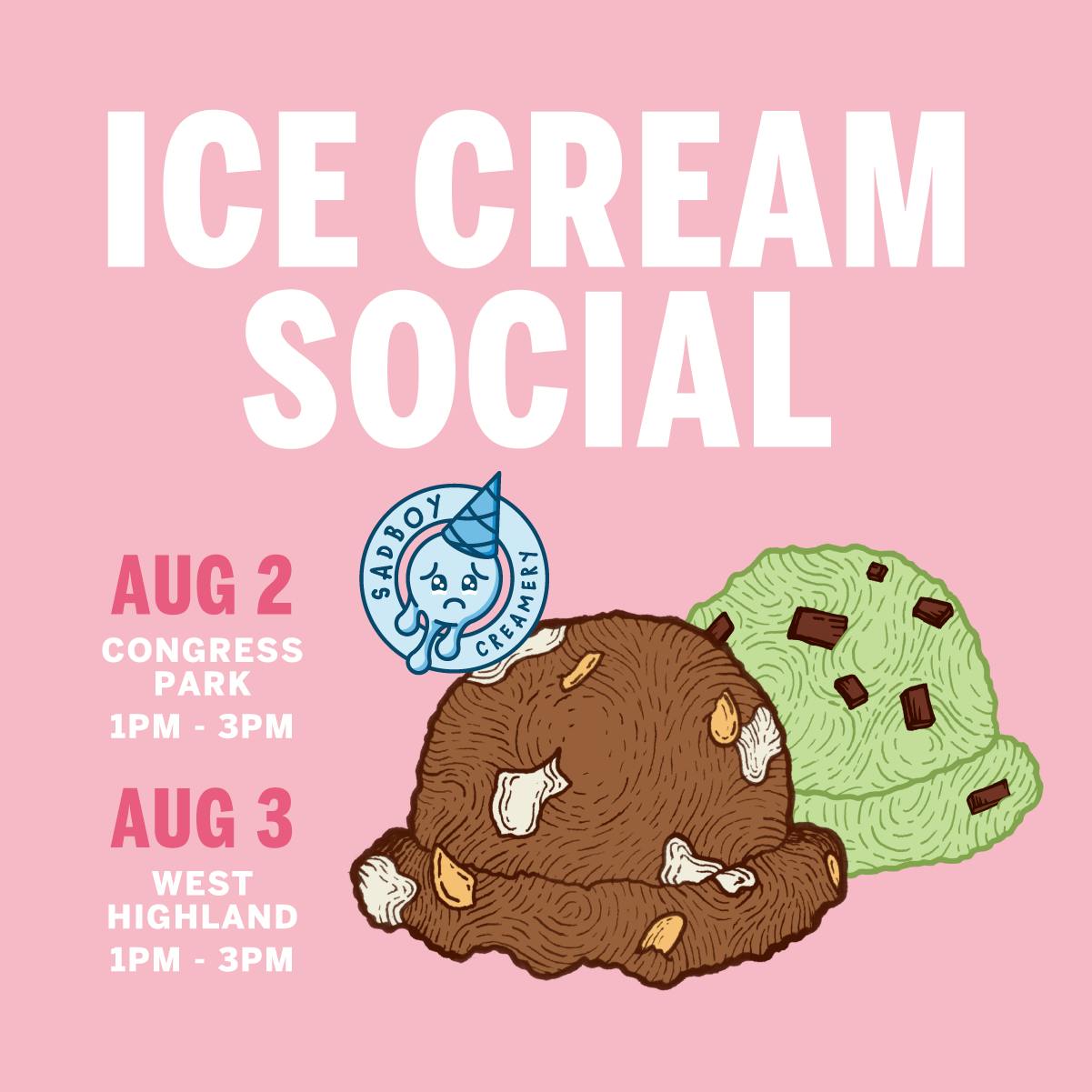 ICE CREAM SOCIAL

SADBOY CREAMERY

AUG 2
CONGRESS PARK
1PM - 3PM

AUG 3
WEST HIGHLAND
1PM - 3PM